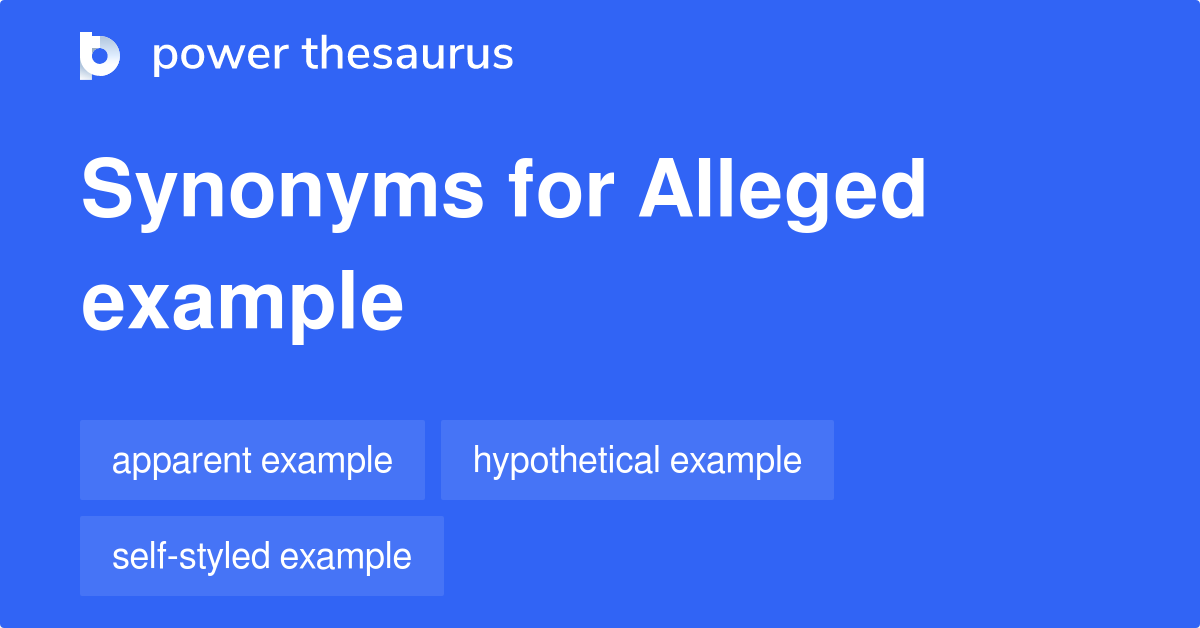 power thesaurus

Synonyms for Alleged example

apparent example

hypothetical example

self-styled example